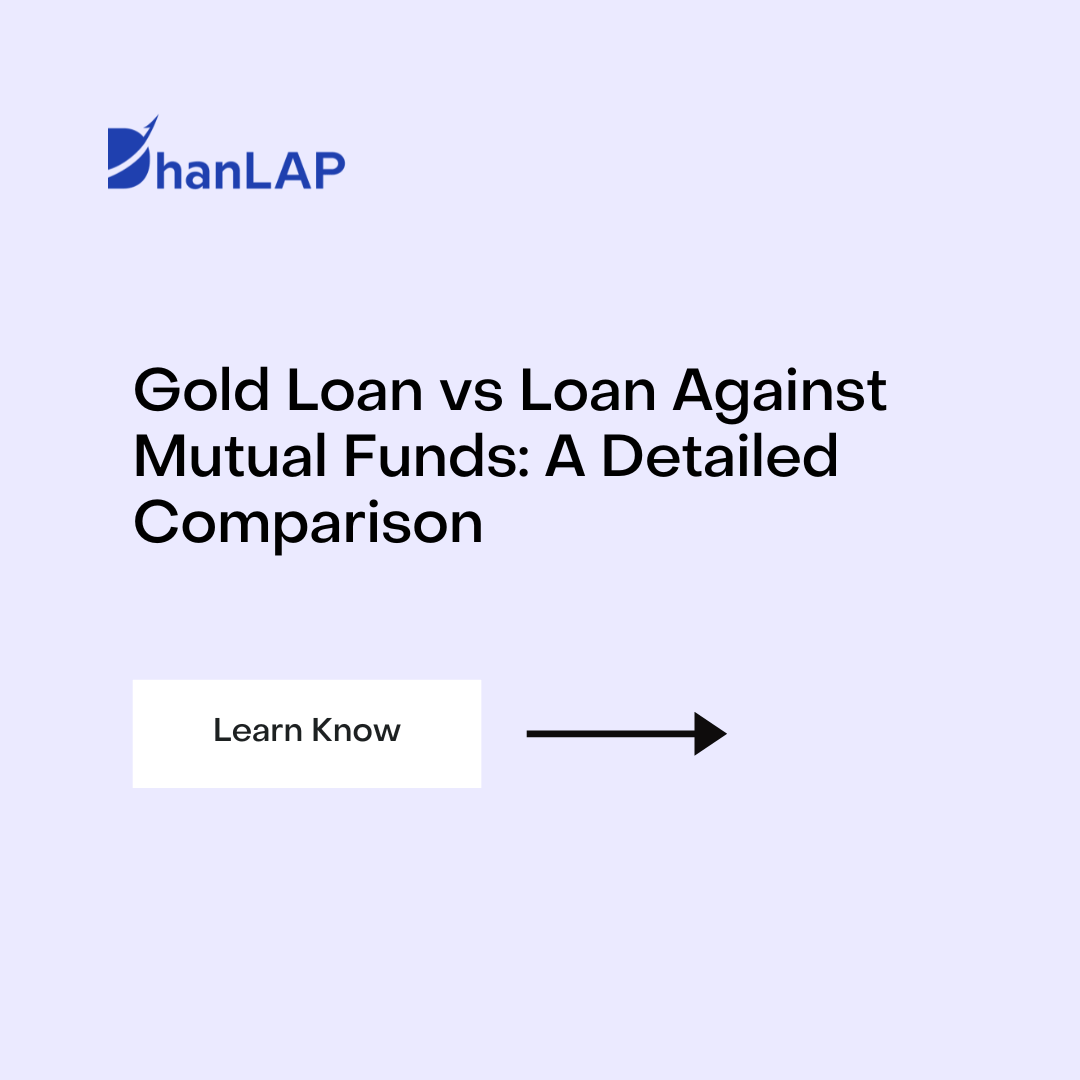 DhanLAP

Gold Loan vs Loan Against Mutual Funds: A Detailed Comparison

Learn Know